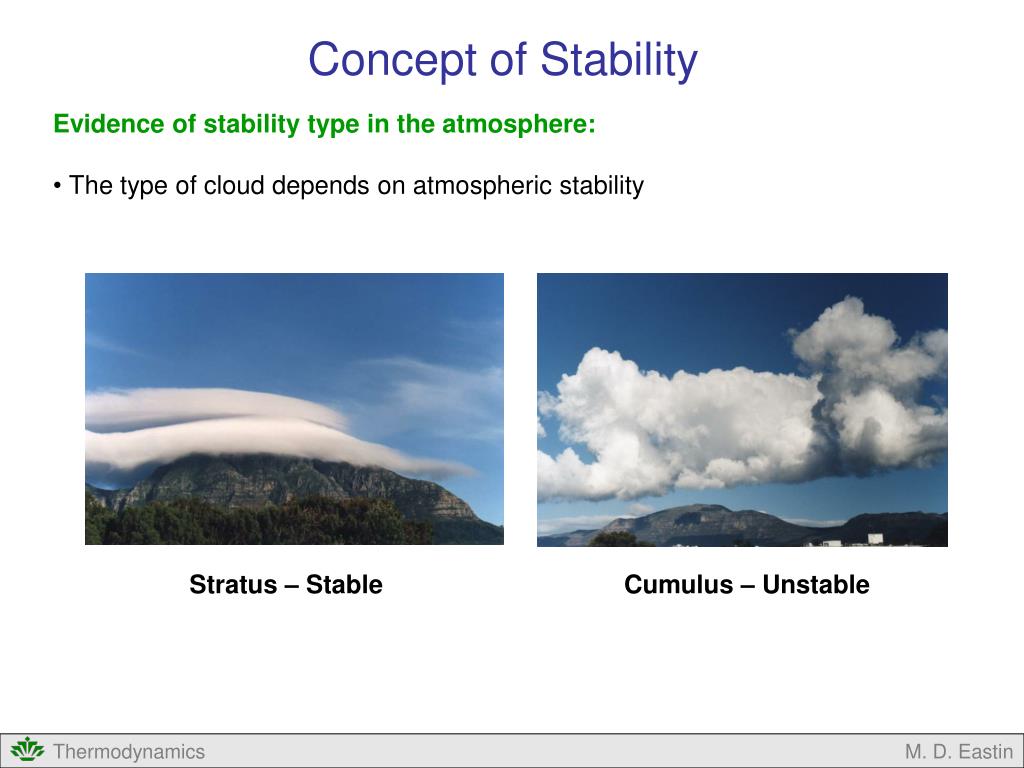 Concept of Stability

Evidence of stability type in the atmosphere:

• The type of cloud depends on atmospheric stability

Stratus – Stable

Cumulus – Unstable

Thermodynamics

M. D. Eastin